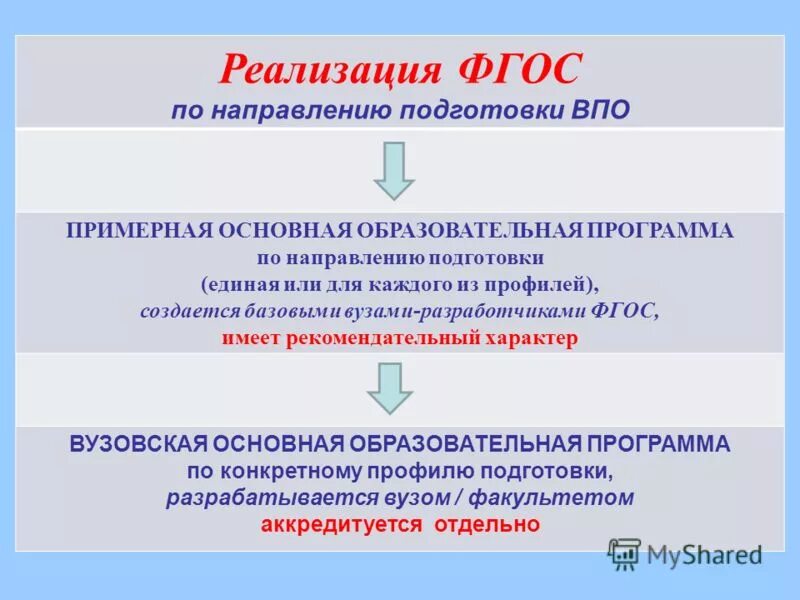 Реализация ФГОС
по направлению подготовки ВПО

ПРИМЕРНАЯ ОСНОВНАЯ ОБРАЗОВАТЕЛЬНАЯ ПРОГРАММА
по направлению подготовки
(единая или для каждого из профилей),
создается базовыми вузами-разработчиками ФГОС,
имеет рекомендательный характер

ВУЗОВСКАЯ ОСНОВНАЯ ОБРАЗОВАТЕЛЬНАЯ ПРОГРАММА
по конкретному профилю подготовки,
разрабатывается вузом / факультетом
аккредитуется отдельно

MyShared